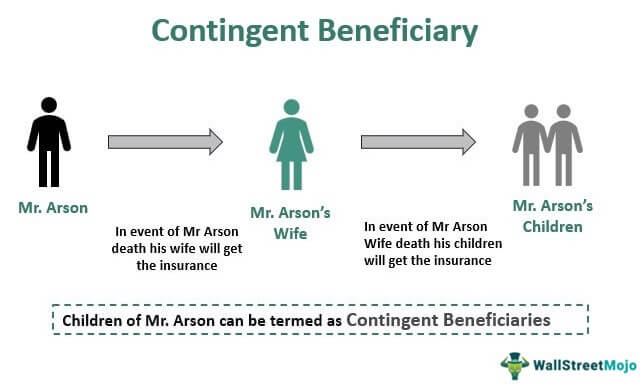 Contingent Beneficiary

Mr. Arson

In event of Mr Arson death his wife will get the insurance

Mr. Arson's Wife

In event of Mr Arson Wife death his children will get the insurance

Mr. Arson's Children

Children of Mr. Arson can be termed as Contingent Beneficiaries

WallStreetMojo